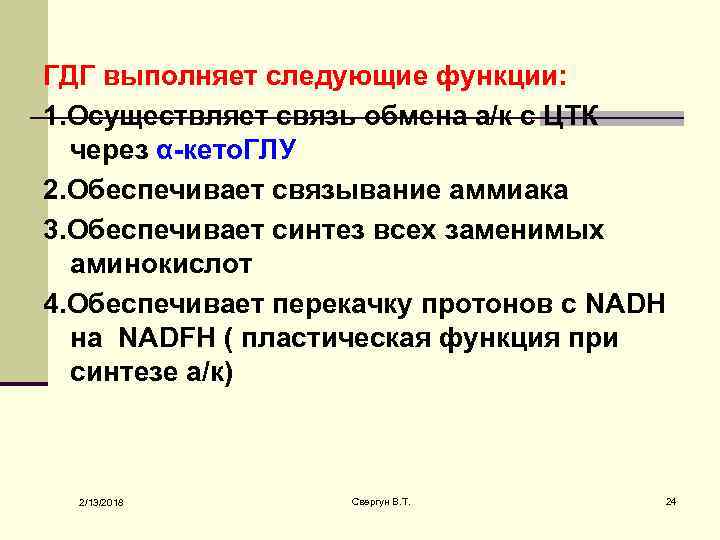 ГДГ выполняет следующие функции:

1.Осуществляет связь обмена а/к с ЦТК через α-кетоГЛУ

2.Обеспечивает связывание аммиака

3.Обеспечивает синтез всех заменимых аминокислот

4.Обеспечивает перекачку протонов с NADH на NADFH ( пластическая функция при синтезе а/к)

2/13/2018

Свергун В.Т.

24